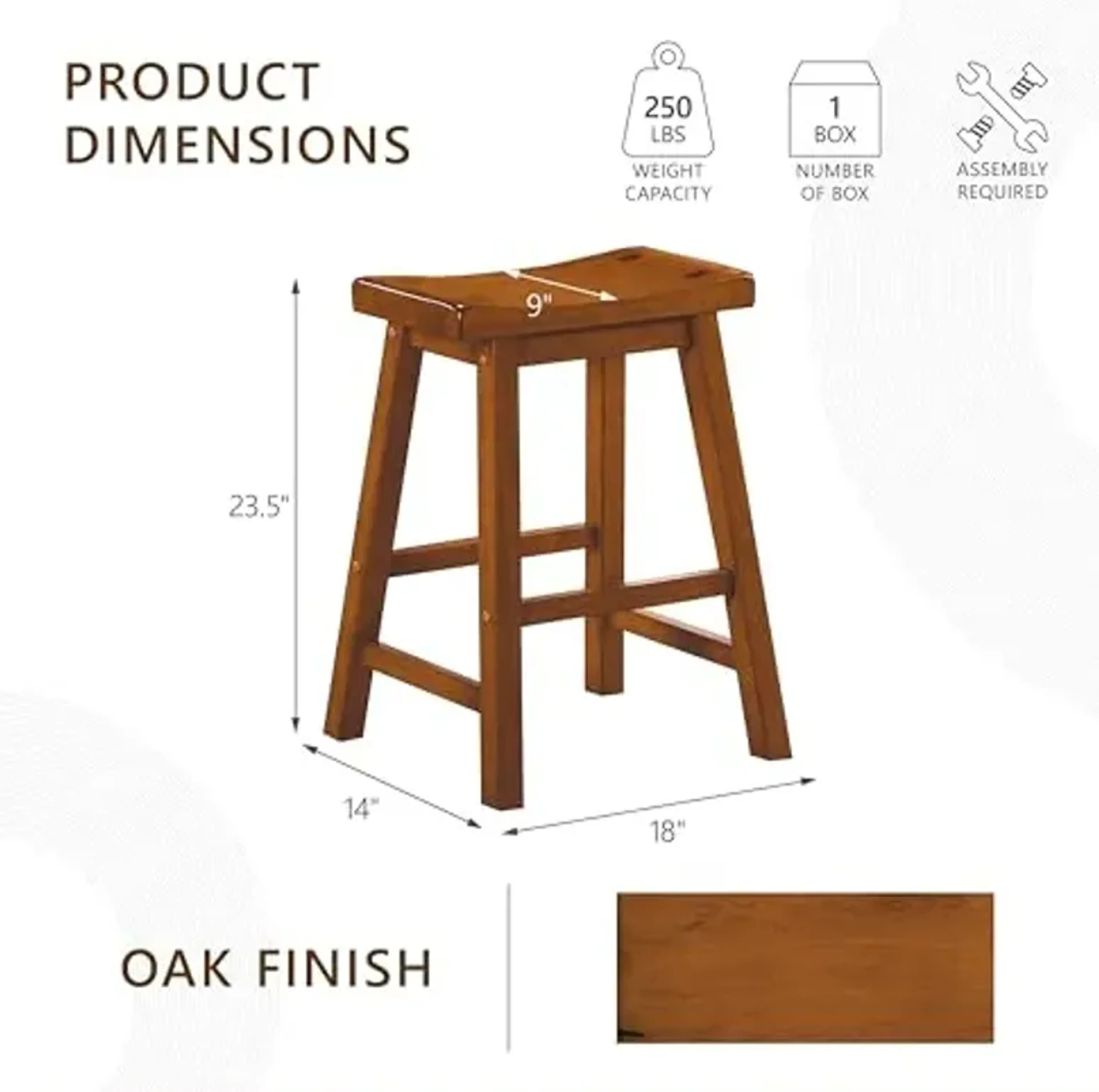 PRODUCT DIMENSIONS

250 LBS
WEIGHT CAPACITY

1 BOX
NUMBER OF BOX

ASSEMBLY REQUIRED

9"

23.5"

14"

18"

OAK FINISH